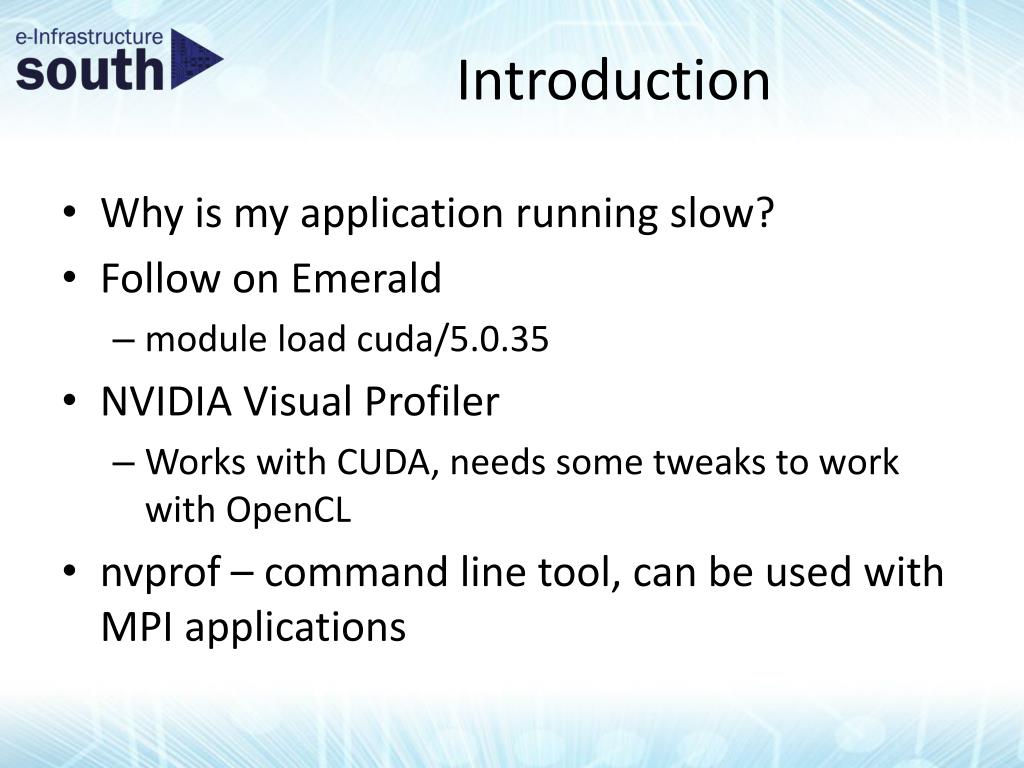 e-Infrastructure
south

Introduction

• Why is my application running slow?
• Follow on Emerald
– module load cuda/5.0.35
• NVIDIA Visual Profiler
– Works with CUDA, needs some tweaks to work with OpenCL
• nvprof – command line tool, can be used with MPI applications